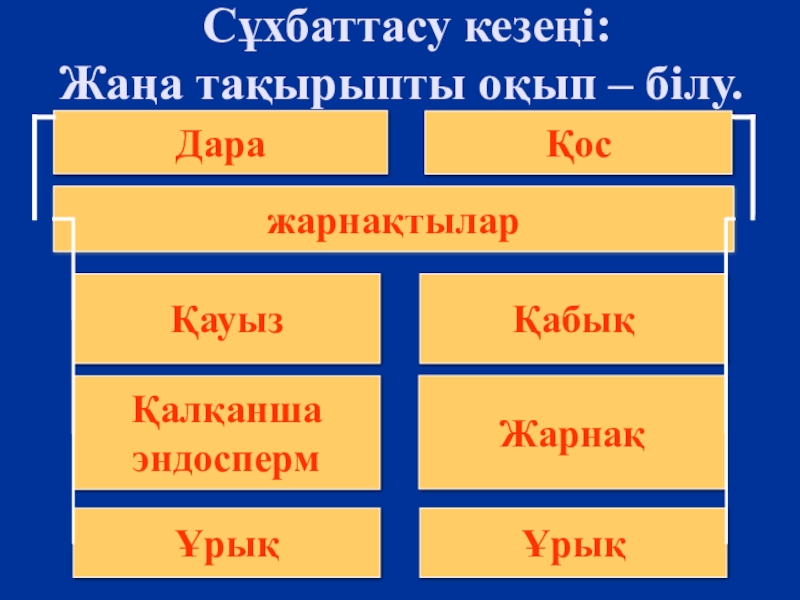 Сұхбаттасу кезеңі:
Жаңа тақырыпты оқып – білу.

Дара

Қос

жарнақтылар

Қауыз

Қабық

Қалқанша эндосперм

Жарнақ

Ұрық

Ұрық